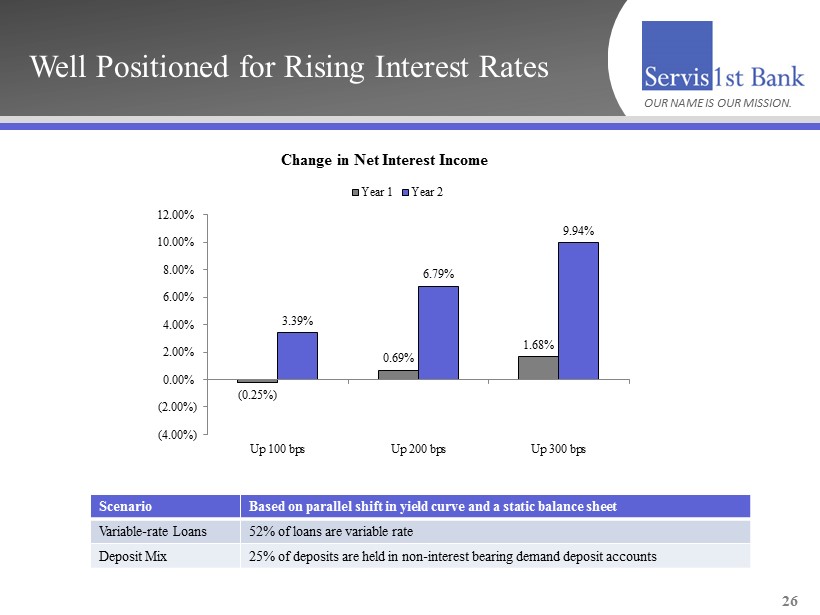 Well Positioned for Rising Interest Rates

Servis1st Bank
OUR NAME IS OUR MISSION.

Change in Net Interest Income

Year 1 Year 2

12.00%
10.00%
8.00%
6.00%
4.00%
2.00%
0.00%
(2.00%)
(4.00%)

(0.25%)
3.39%
0.69%
6.79%
1.68%
9.94%

Up 100 bps
Up 200 bps
Up 300 bps

| Scenario | Based on parallel shift in yield curve and a static balance sheet |
|---|---|
| Variable-rate Loans | 52% of loans are variable rate |
| Deposit Mix | 25% of deposits are held in non-interest bearing demand deposit accounts |

26